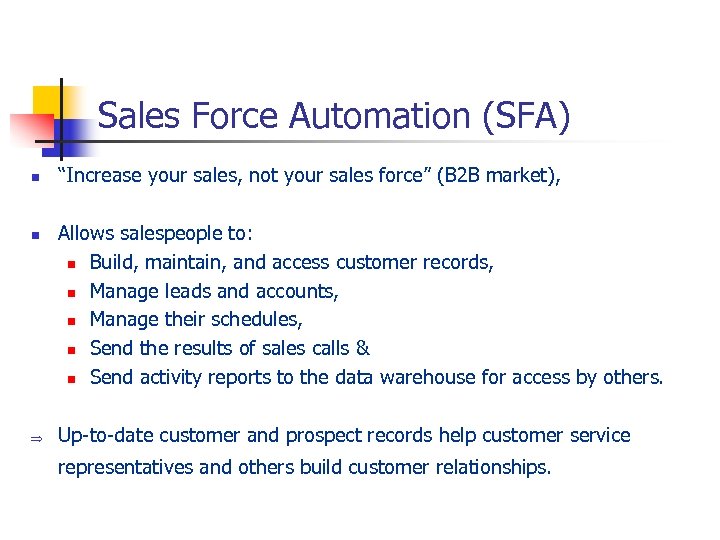 Sales Force Automation (SFA)

- "Increase your sales, not your sales force" (B2B market),

- Allows salespeople to:
  - Build, maintain, and access customer records,
  - Manage leads and accounts,
  - Manage their schedules,
  - Send the results of sales calls &
  - Send activity reports to the data warehouse for access by others.

⇒ Up-to-date customer and prospect records help customer service representatives and others build customer relationships.